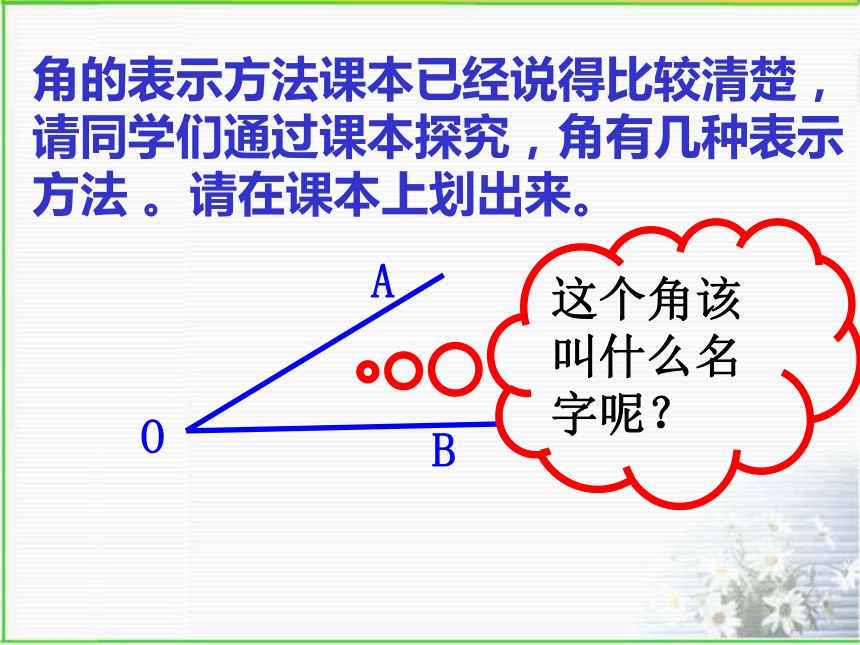 角的表示方法课本已经说得比较清楚，请同学们通过课本探究，角有几种表示方法 。请在课本上划出来。

A

O

B

这个角该叫什么名字呢？